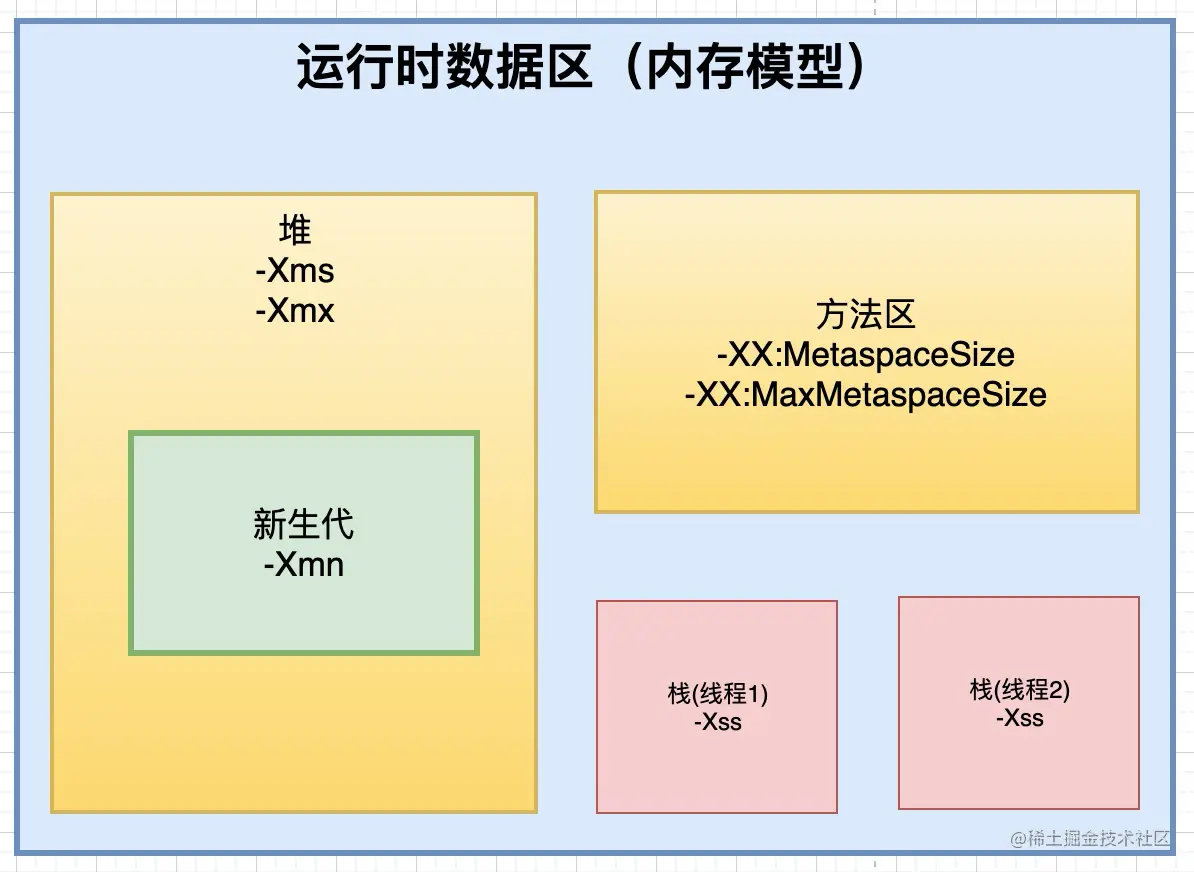 运行时数据区（内存模型）

堆
-Xms
-Xmx

新生代
-Xmn

方法区
-XX:MetaspaceSize
-XX:MaxMetaspaceSize

栈(线程1)
-Xss

栈(线程2)
-Xss

@稀土掘金技术社区